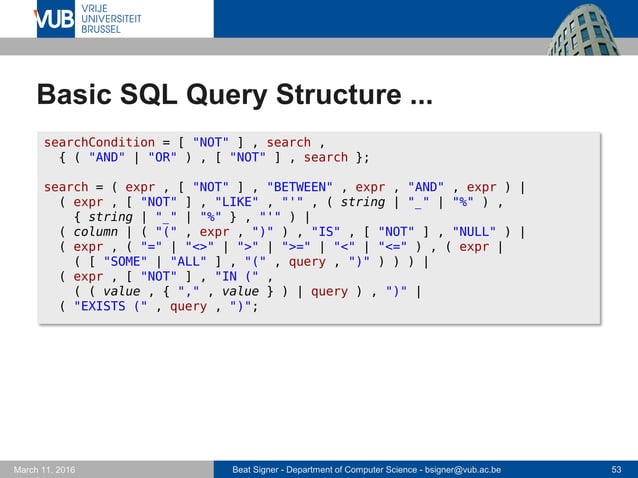 VUB VRIJE UNIVERSITEIT BRUSSEL

Basic SQL Query Structure ...

searchCondition = [ "NOT" ] , search ,
  { ( "AND" | "OR" ) , [ "NOT" ] , search };

search = ( expr , [ "NOT" ] , "BETWEEN" , expr , "AND" , expr ) |
  ( expr , [ "NOT" ] , "LIKE" , "'" , ( string | "_" | "%" ) ,
    { string | "_" | "%" } , "'" ) |
  ( column | ( "(" , expr , ")" ) , "IS" , [ "NOT" ] , "NULL" ) |
  ( expr , ( "=" | "<>" | ">" | ">=" | "<" | "<=" ) , ( expr |
    ( [ "SOME" | "ALL" ] , "(" , query , ")" ) ) ) |
  ( expr , [ "NOT" ] , "IN (" ,
    ( ( value , { "," , value } ) | query ) , ")" |
  ( "EXISTS (" , query , ")";

March 11, 2016 Beat Signer - Department of Computer Science - bsigner@vub.ac.be 53